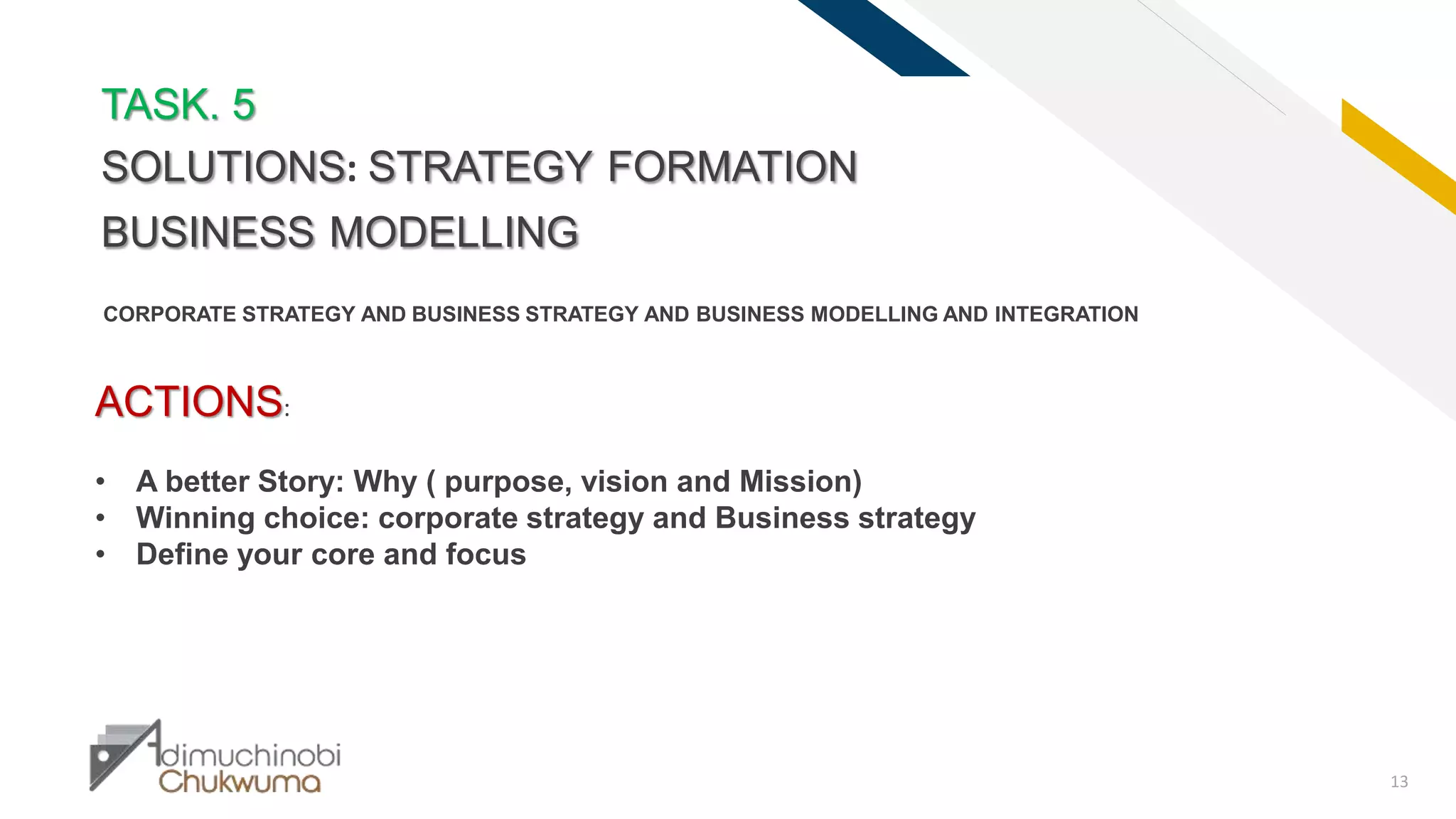 TASK. 5

SOLUTIONS: STRATEGY FORMATION

BUSINESS MODELLING

CORPORATE STRATEGY AND BUSINESS STRATEGY AND BUSINESS MODELLING AND INTEGRATION

ACTIONS:

• A better Story: Why ( purpose, vision and Mission)
• Winning choice: corporate strategy and Business strategy
• Define your core and focus

Adimuchinobi Chukwuma

13